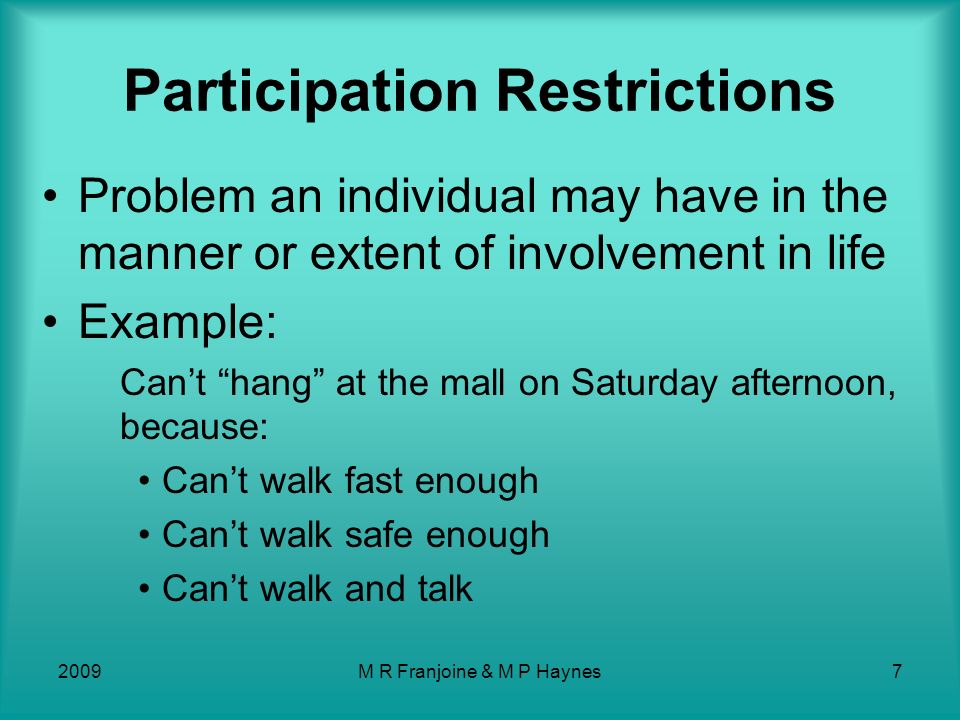 Participation Restrictions

• Problem an individual may have in the manner or extent of involvement in life

• Example:

Can’t “hang” at the mall on Saturday afternoon, because:

• Can’t walk fast enough
• Can’t walk safe enough
• Can’t walk and talk

2009

M R Franjoine & M P Haynes

7